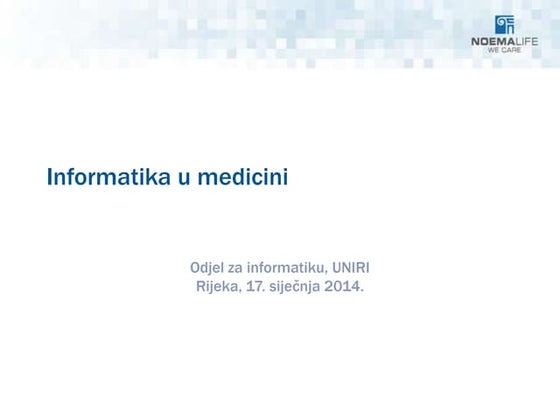 NOEMALIFE
WE CARE

Informatika u medicini

Odjel za informatiku, UNIRI
Rijeka, 17. siječnja 2014.